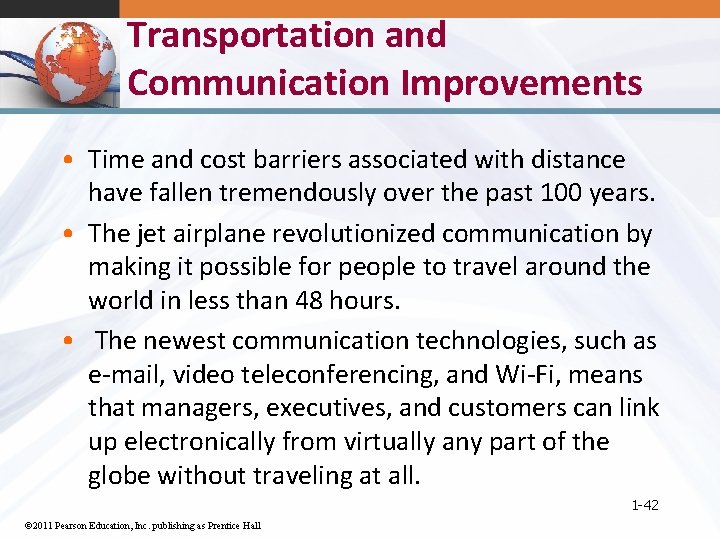 Transportation and Communication Improvements

• Time and cost barriers associated with distance have fallen tremendously over the past 100 years.

• The jet airplane revolutionized communication by making it possible for people to travel around the world in less than 48 hours.

• The newest communication technologies, such as e-mail, video teleconferencing, and Wi-Fi, means that managers, executives, and customers can link up electronically from virtually any part of the globe without traveling at all.

1-42

©2011 Pearson Education, Inc. publishing as Prentice Hall